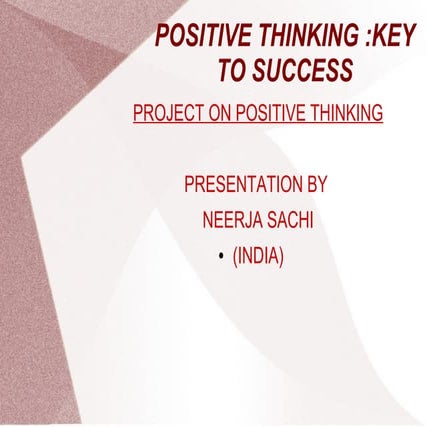 POSITIVE THINKING :KEY TO SUCCESS

PROJECT ON POSITIVE THINKING

PRESENTATION BY

NEERJA SACHI

• (INDIA)